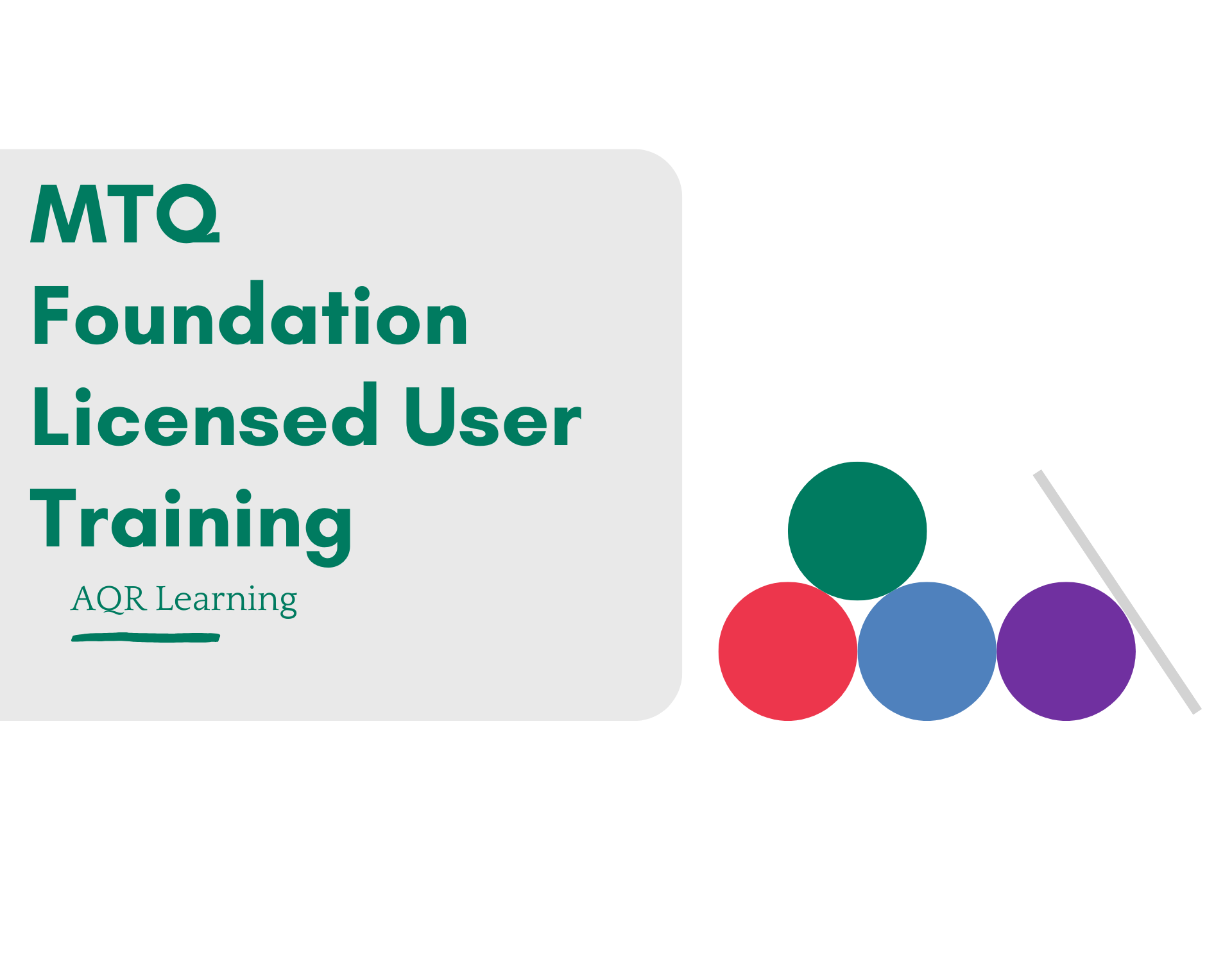 MTQ Foundation Licensed User Training

AQR Learning